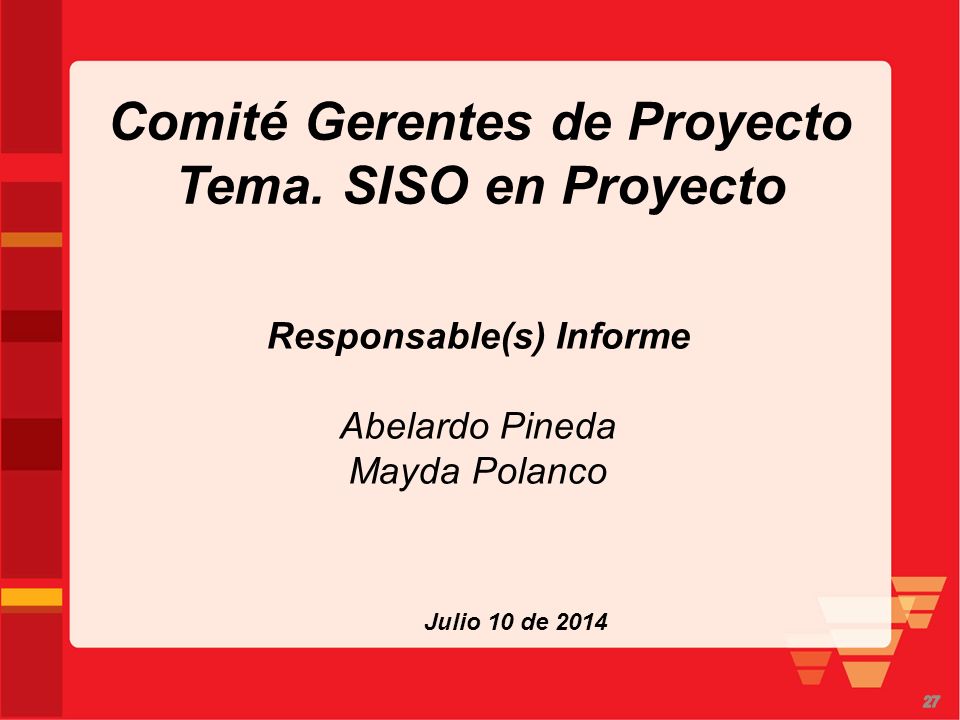 Comité Gerentes de Proyecto
Tema. SISO en Proyecto

Responsable(s) Informe

Abelardo Pineda
Mayda Polanco

Julio 10 de 2014

27